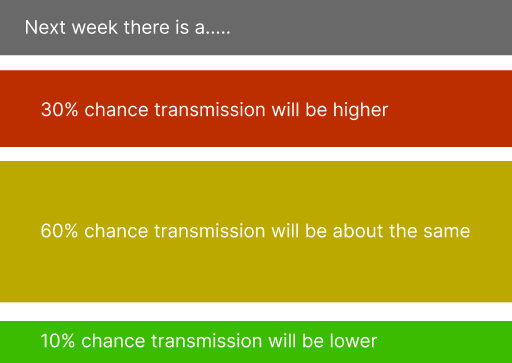 Next week there is a.....

30% chance transmission will be higher

60% chance transmission will be about the same

10% chance transmission will be lower